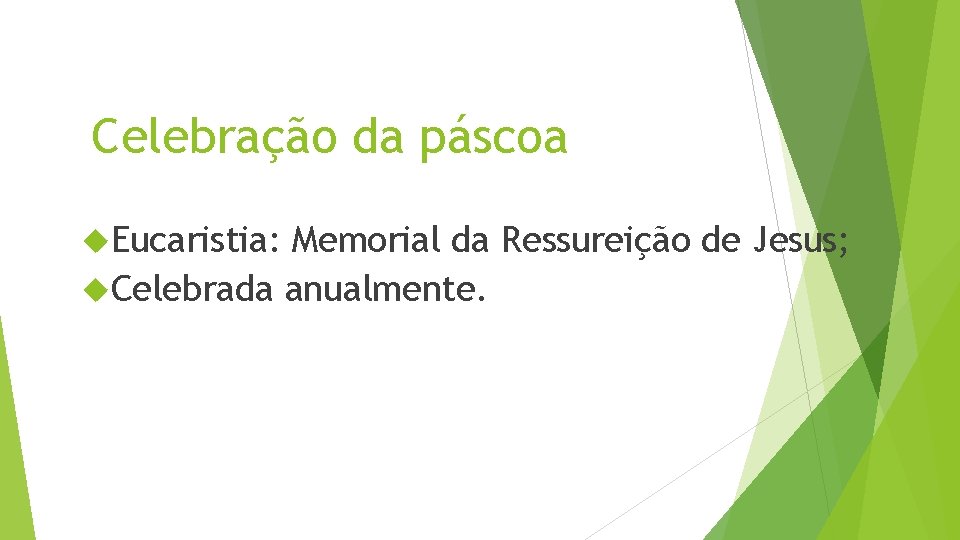 Celebração da páscoa

Eucaristia: Memorial da Ressureição de Jesus;
Celebrada anualmente.